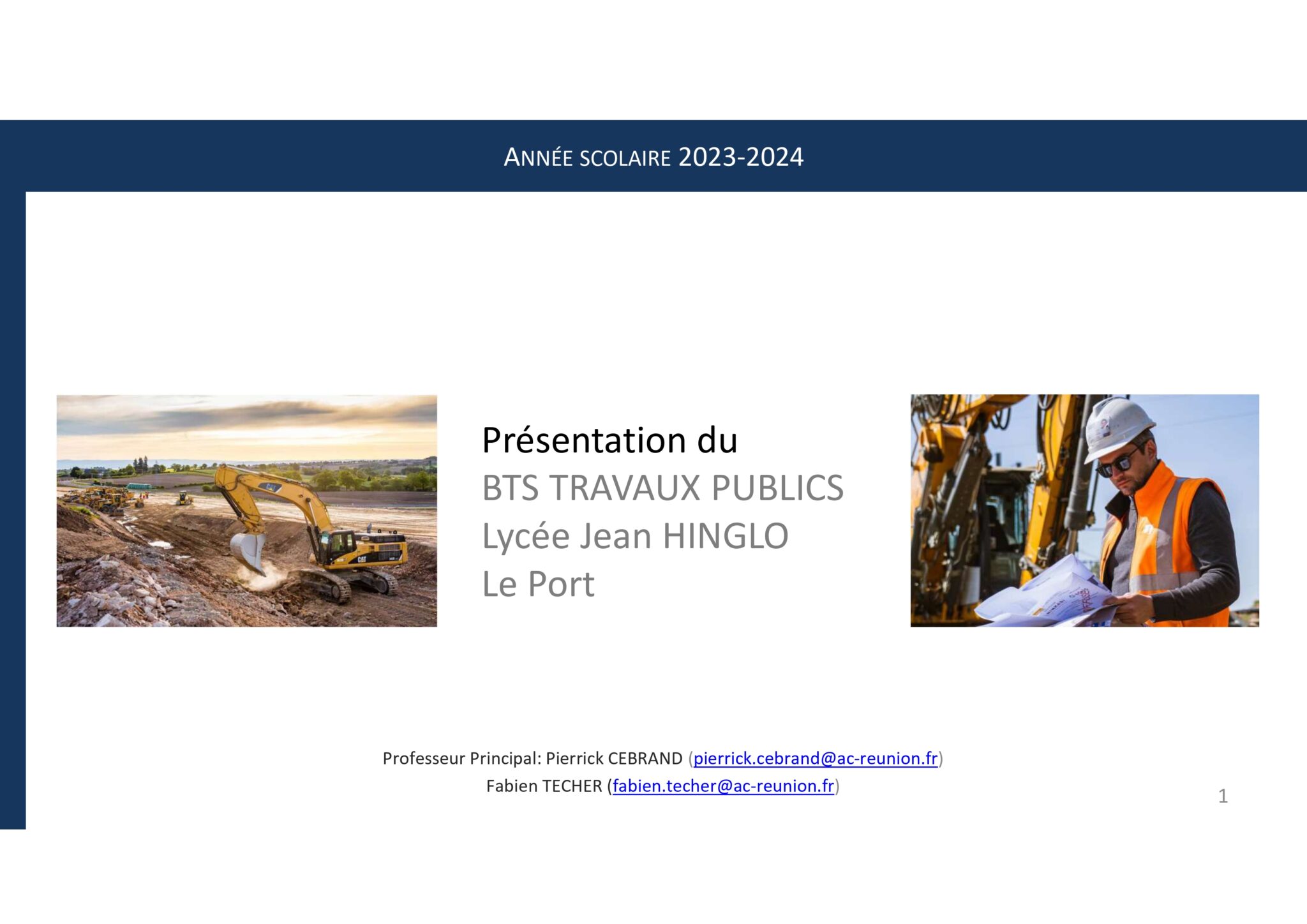 ANNÉE SCOLAIRE 2023-2024

Présentation du
BTS TRAVAUX PUBLICS
Lycée Jean HINGLO
Le Port

Professeur Principal: Pierrick CEBRAND (pierrick.cebrand@ac-reunion.fr)
Fabien TECHER (fabien.techer@ac-reunion.fr)

1